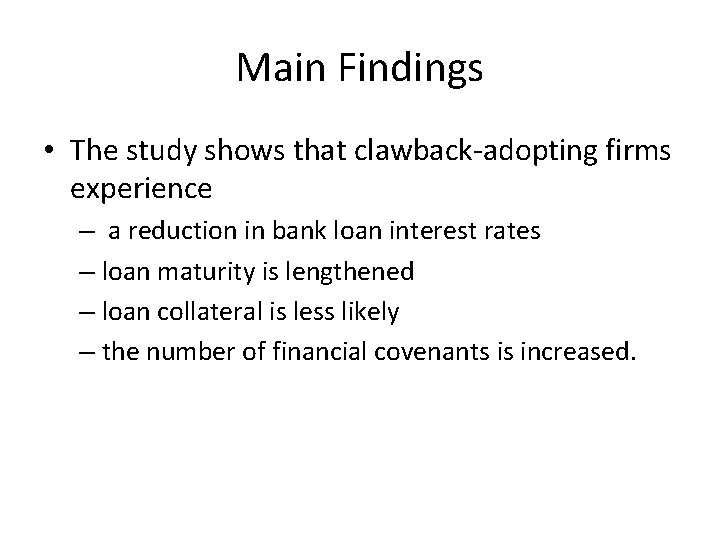 Main Findings

• The study shows that clawback-adopting firms experience

– a reduction in bank loan interest rates

– loan maturity is lengthened

– loan collateral is less likely

– the number of financial covenants is increased.